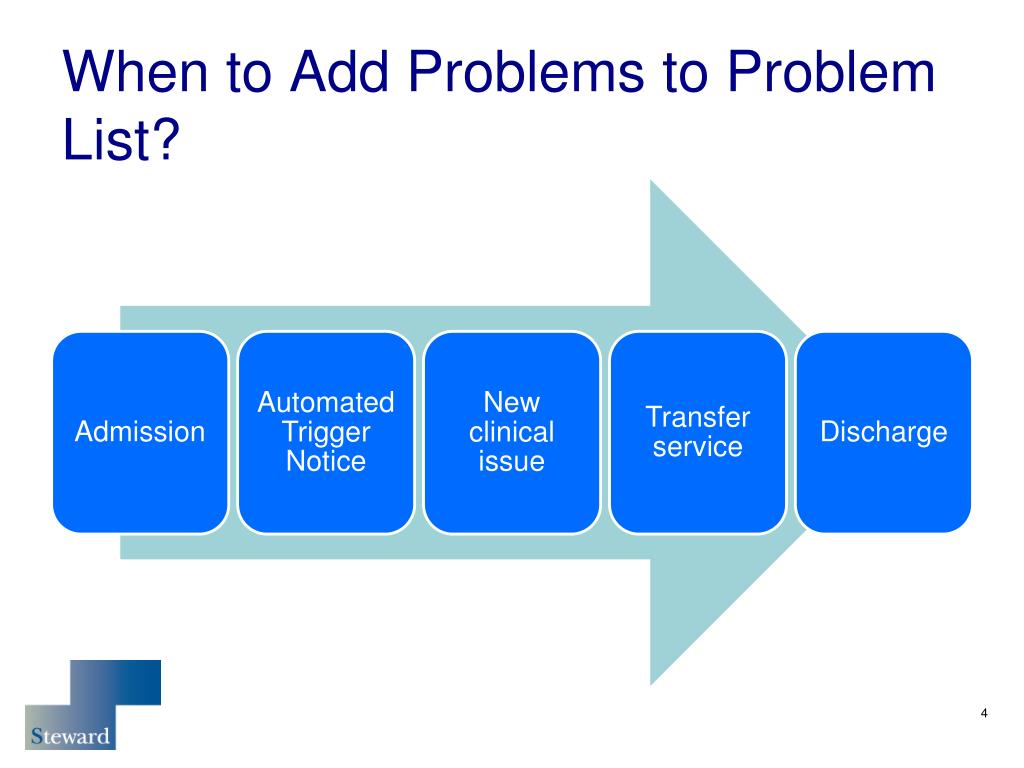 When to Add Problems to Problem List?

Admission

Automated Trigger Notice

New clinical issue

Transfer service

Discharge

Steward

4